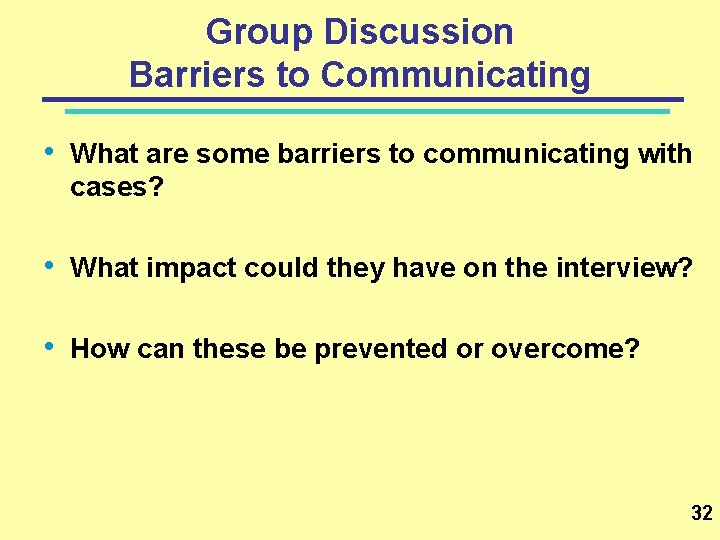 Group Discussion
Barriers to Communicating

• What are some barriers to communicating with cases?

• What impact could they have on the interview?

• How can these be prevented or overcome?

32